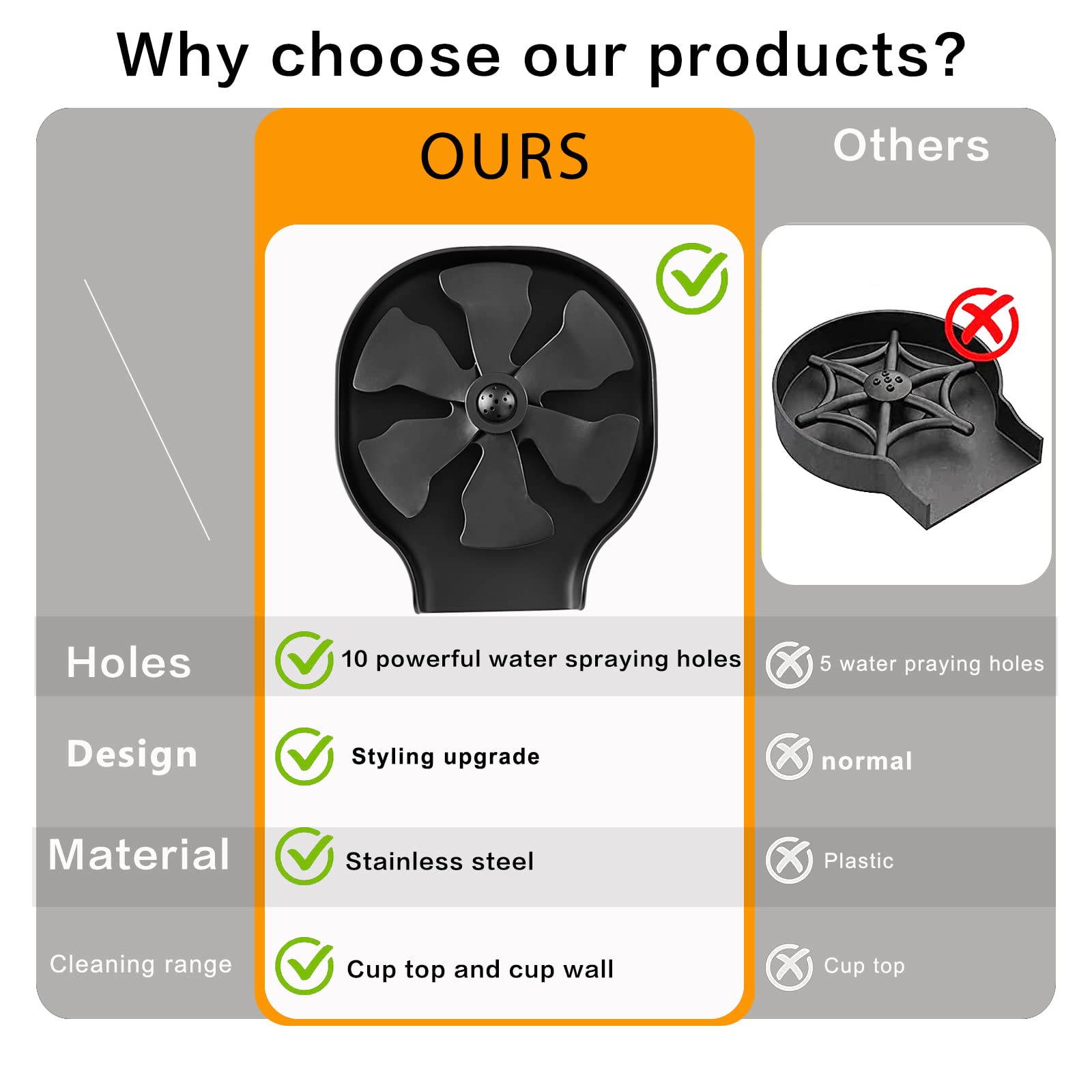 Why choose our products?

| | OURS | Others |
|---|---|---|
| Holes | 10 powerful water spraying holes | 5 water praying holes |
| Design | Styling upgrade | normal |
| Material | Stainless steel | Plastic |
| Cleaning range | Cup top and cup wall | Cup top |